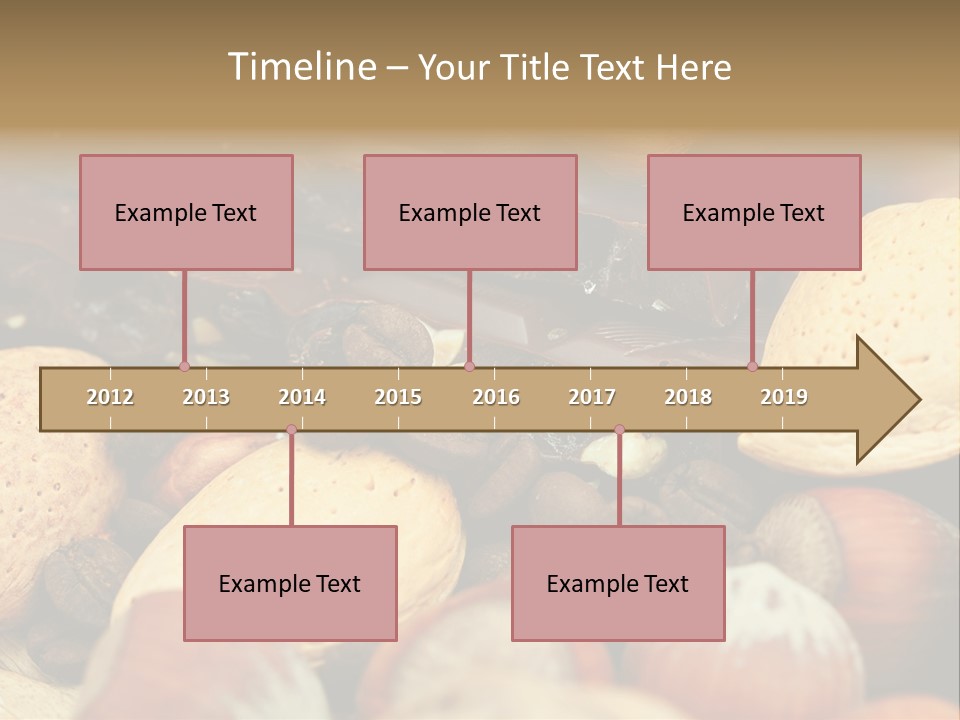 Timeline – Your Title Text Here

Example Text

Example Text

Example Text

2012 2013 2014 2015 2016 2017 2018 2019

Example Text

Example Text